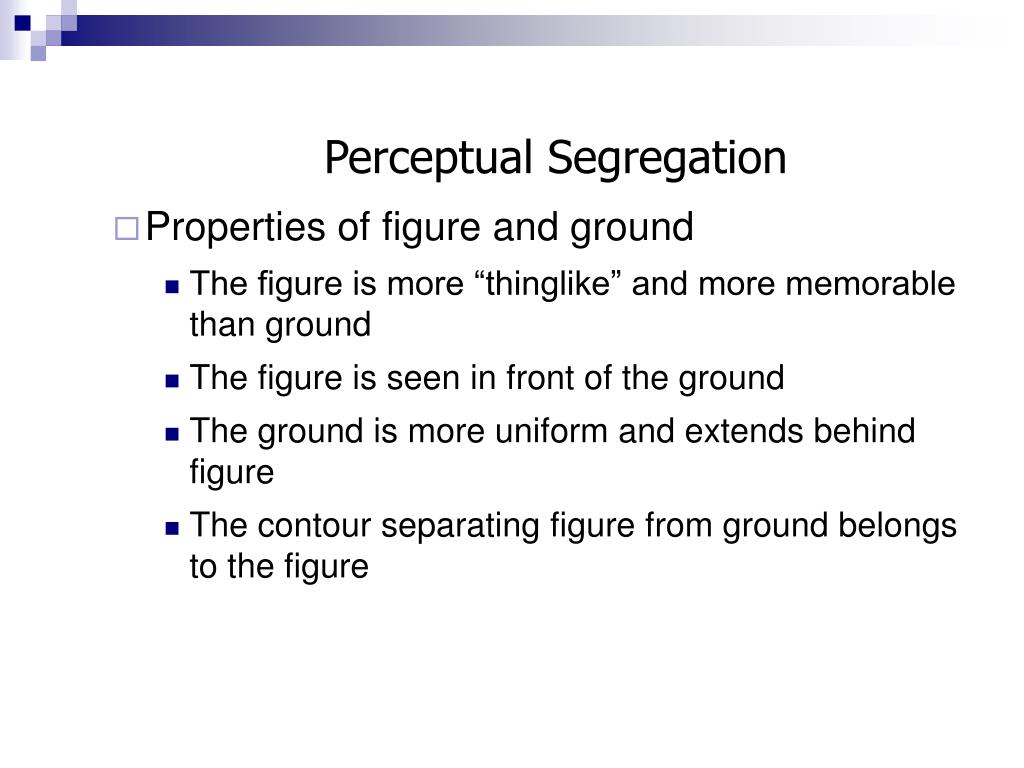 Perceptual Segregation

Properties of figure and ground

The figure is more “thinglike” and more memorable than ground

The figure is seen in front of the ground

The ground is more uniform and extends behind figure

The contour separating figure from ground belongs to the figure